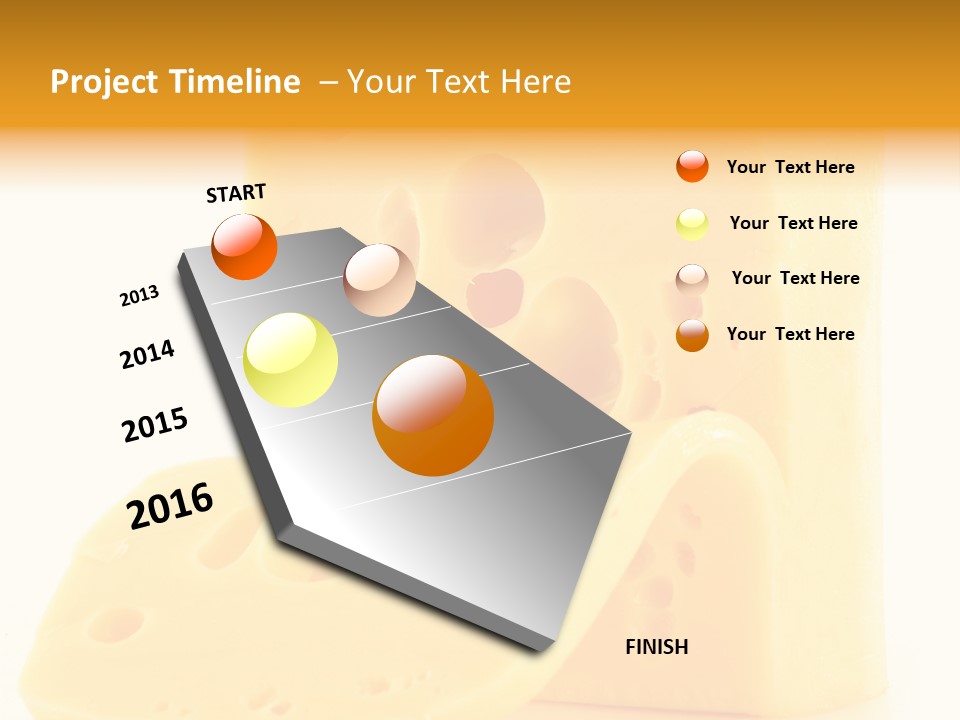 Project Timeline – Your Text Here

START

2013

2014

2015

2016

FINISH

Your Text Here

Your Text Here

Your Text Here

Your Text Here